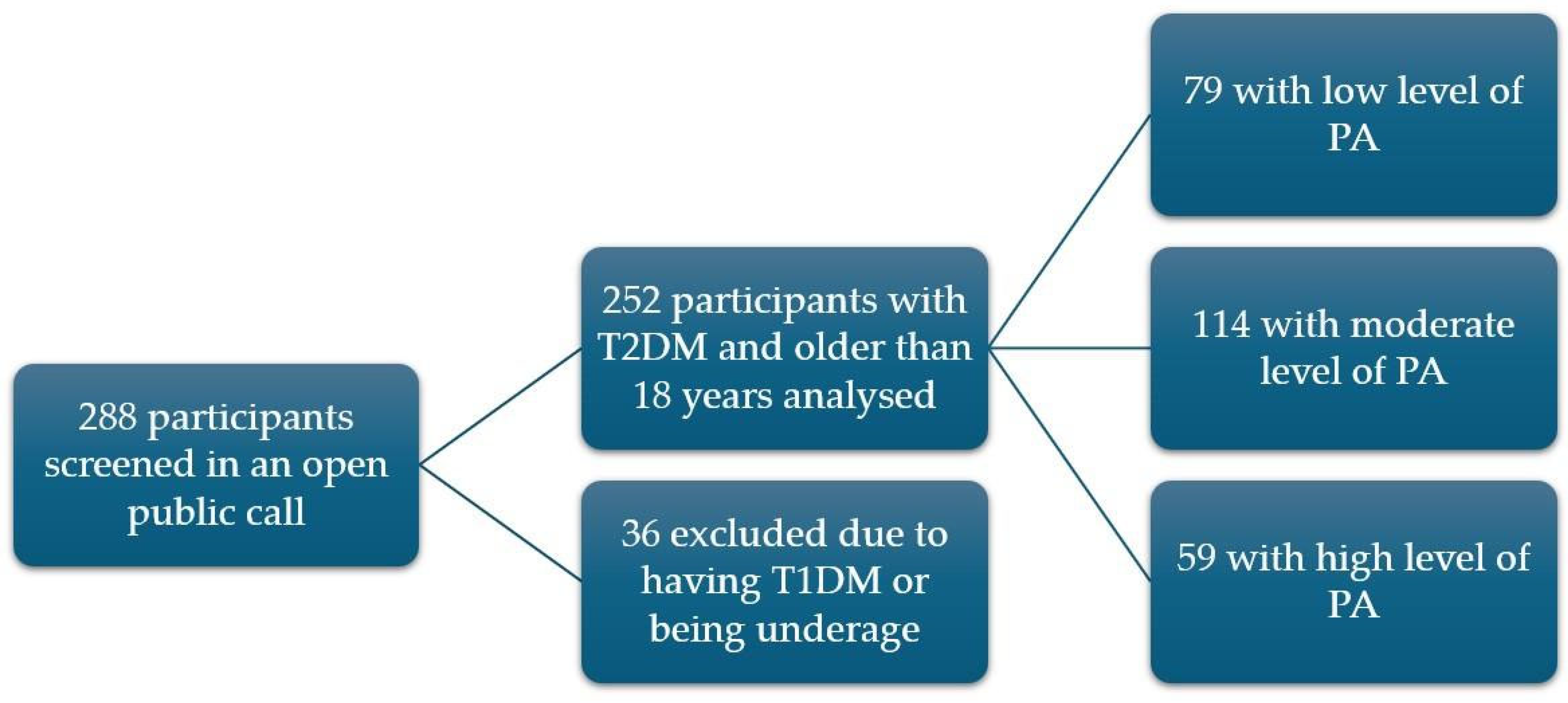 288 participants screened in an open public call

252 participants with T2DM and older than 18 years analysed

36 excluded due to having T1DM or being underage

79 with low level of PA

114 with moderate level of PA

59 with high level of PA